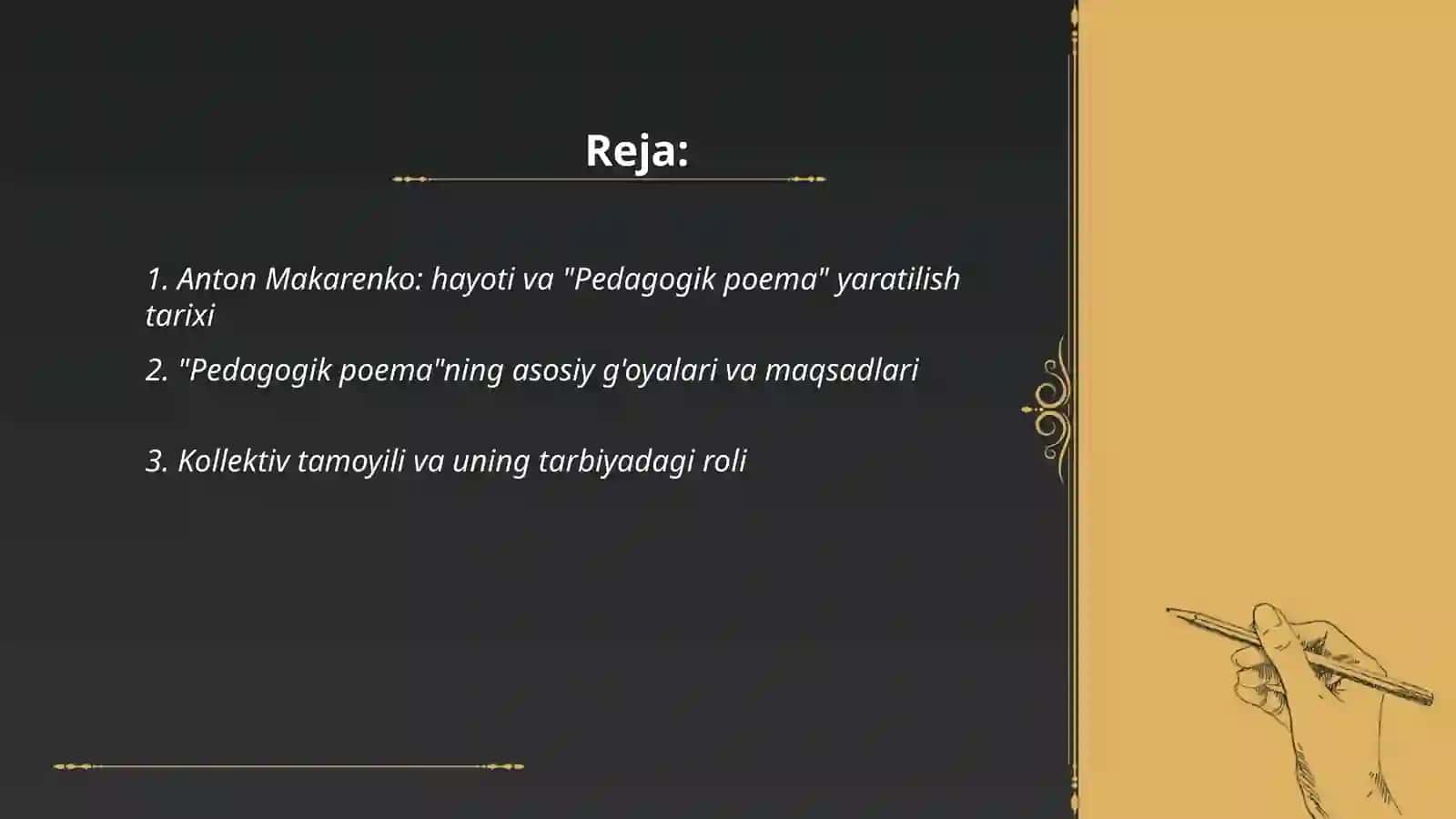 Reja:

1. Anton Makarenko: hayoti va "Pedagogik poema" yaratilish tarixi

2. "Pedagogik poema"ning asosiy g'oyalari va maqsadlari

3. Kollektiv tamoyili va uning tarbiyadagi roli